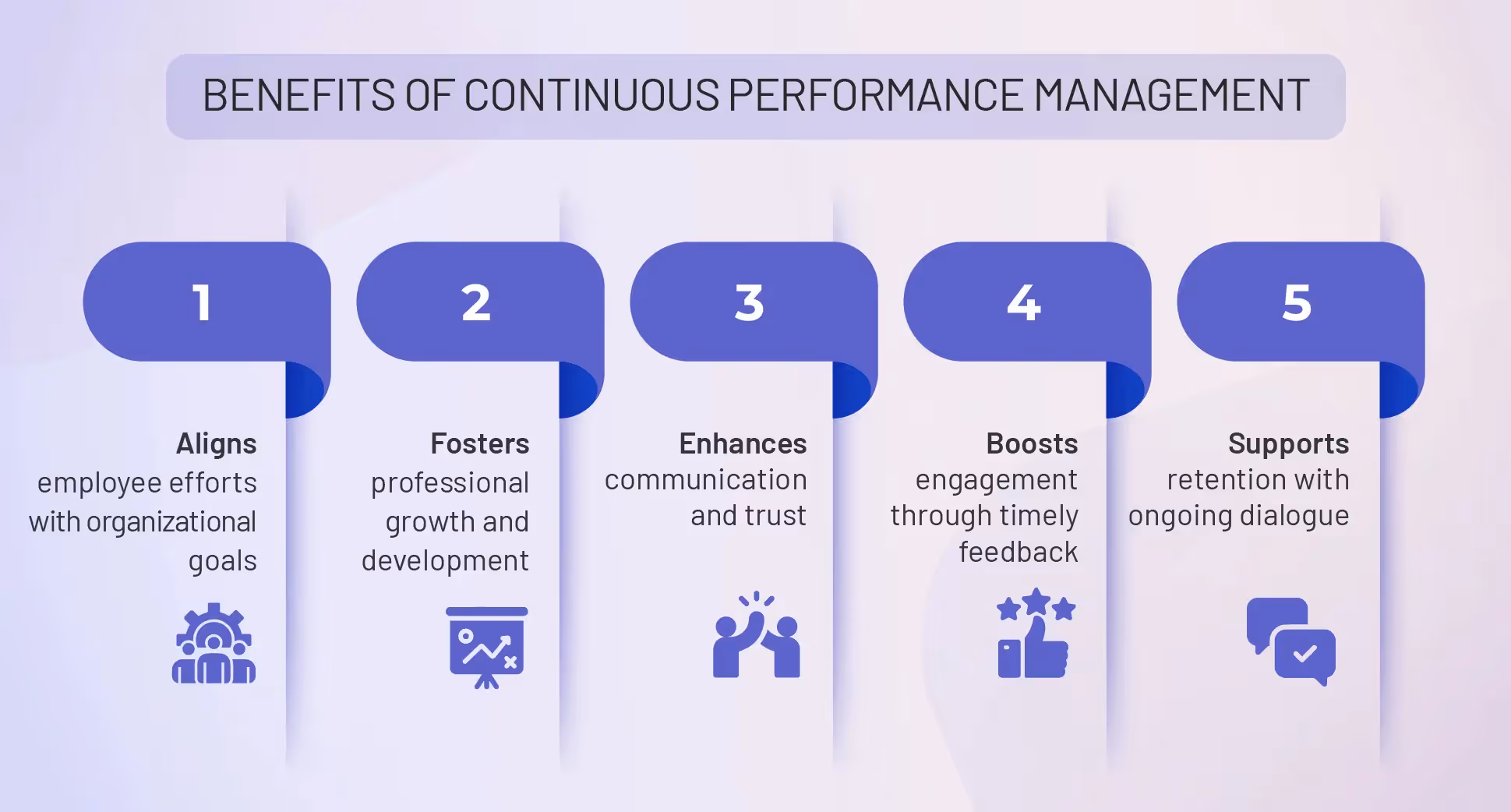 BENEFITS OF CONTINUOUS PERFORMANCE MANAGEMENT

1

Aligns employee efforts with organizational goals

2

Fosters professional growth and development

3

Enhances communication and trust

4

Boosts engagement through timely feedback

5

Supports retention with ongoing dialogue